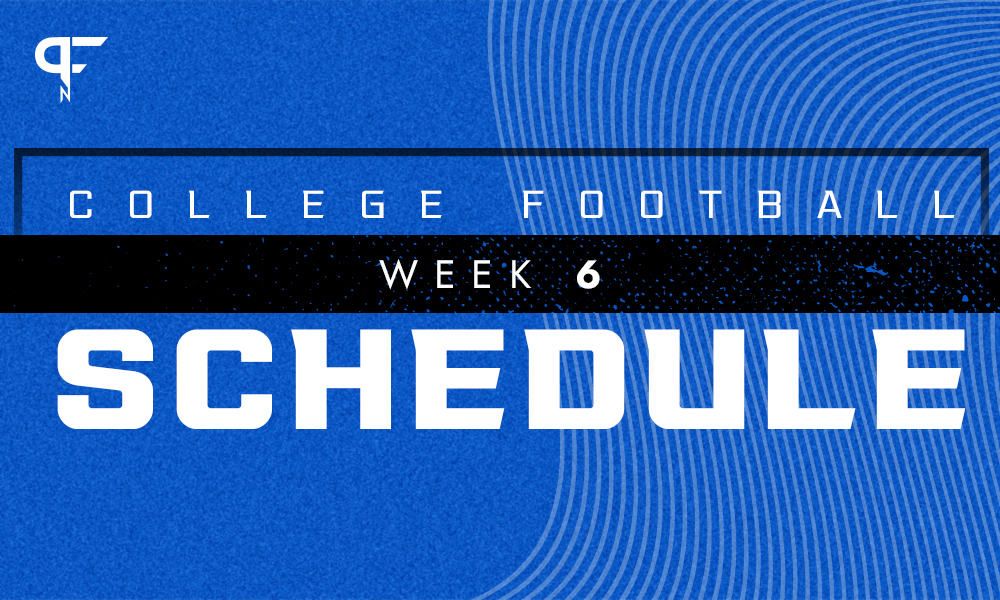 PFN

COLLEGE FOOTBALL

WEEK 6

SCHEDULE